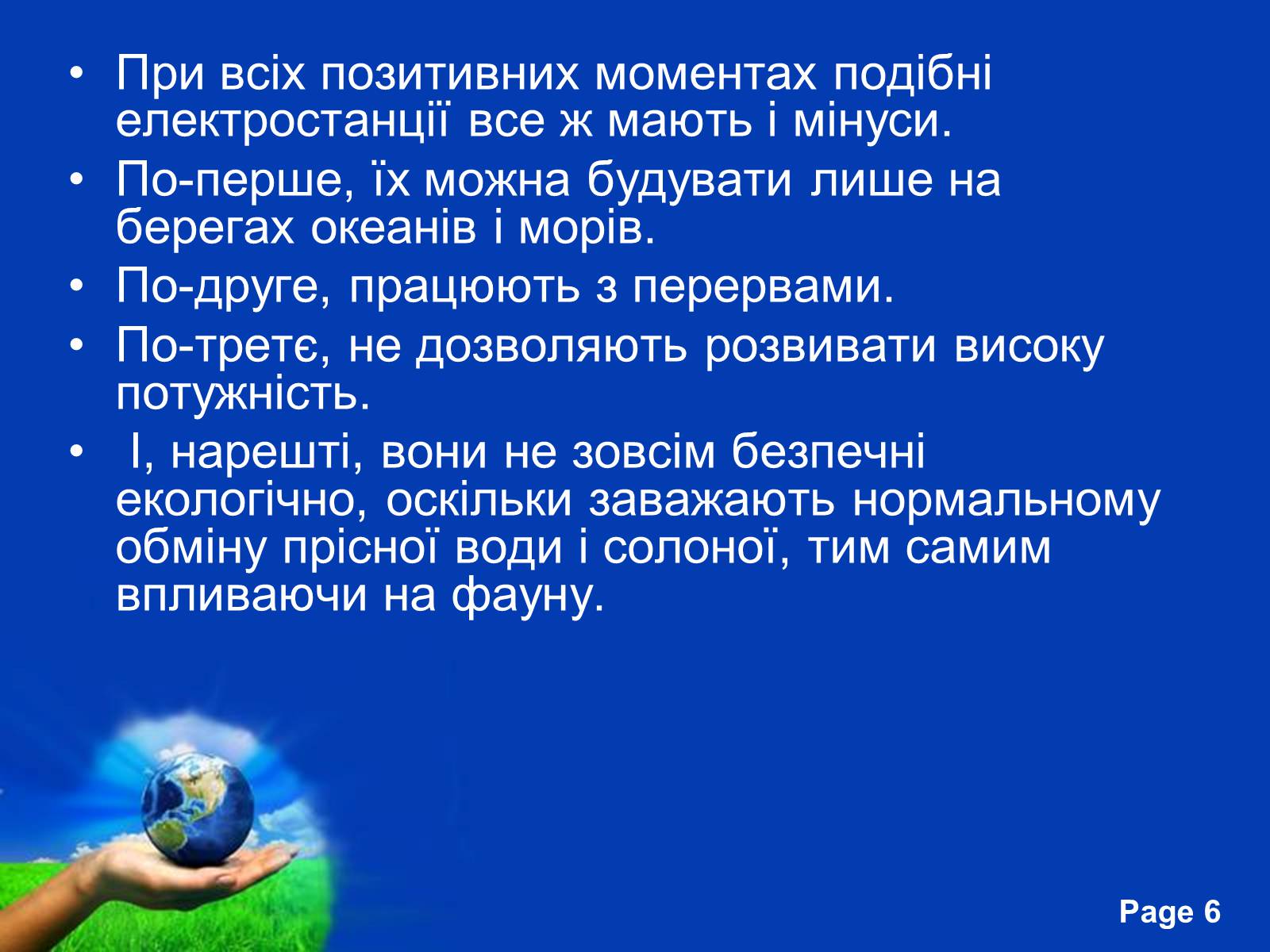 • При всіх позитивних моментах подібні електростанції все ж мають і мінуси.

• По-перше, їх можна будувати лише на берегах океанів і морів.

• По-друге, працюють з перервами.

• По-третє, не дозволяють розвивати високу потужність.

• І, нарешті, вони не зовсім безпечні екологічно, оскільки заважають нормальному обміну прісної води і солоної, тим самим впливаючи на фауну.

Page 6